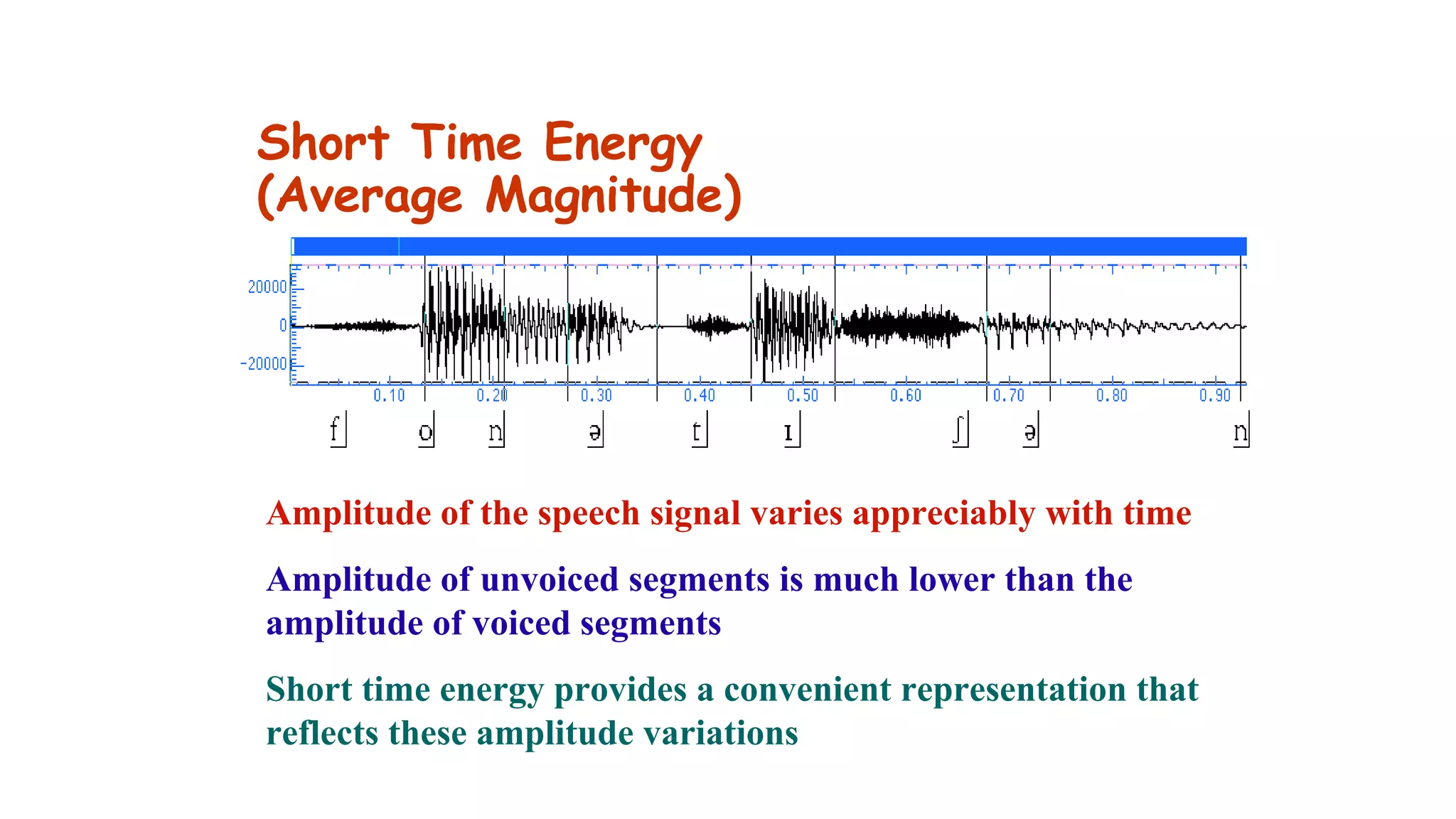 Short Time Energy
(Average Magnitude)

20000
0
-20000

0.10 0.20 0.30 0.40 0.50 0.60 0.70 0.80 0.90

f o n ə t ɪ ʃ ə n

Amplitude of the speech signal varies appreciably with time

Amplitude of unvoiced segments is much lower than the amplitude of voiced segments

Short time energy provides a convenient representation that reflects these amplitude variations